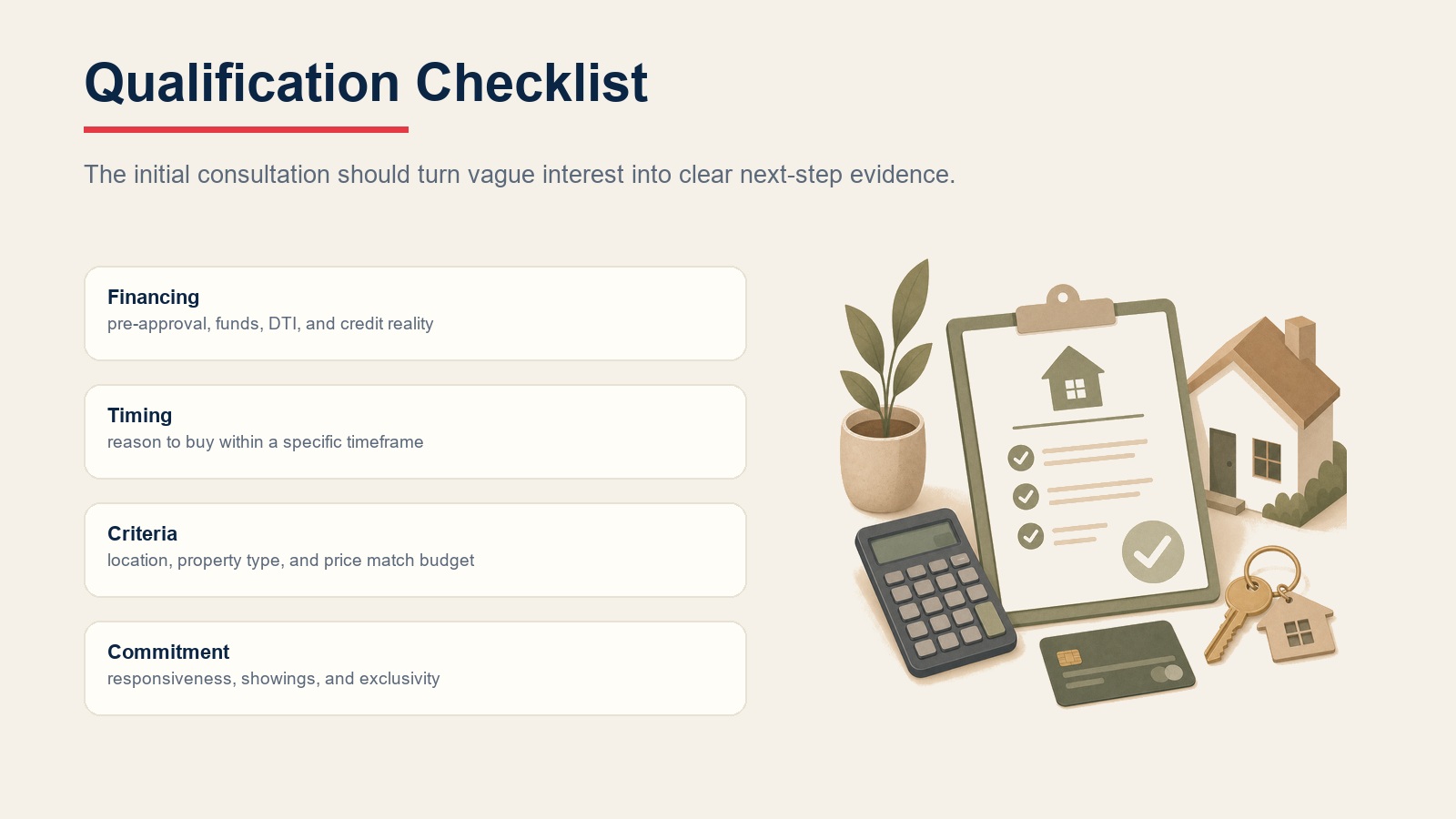 Qualification Checklist

The initial consultation should turn vague interest into clear next-step evidence.

Financing
pre-approval, funds, DTI, and credit reality

Timing
reason to buy within a specific timeframe

Criteria
location, property type, and price match budget

Commitment
responsiveness, showings, and exclusivity